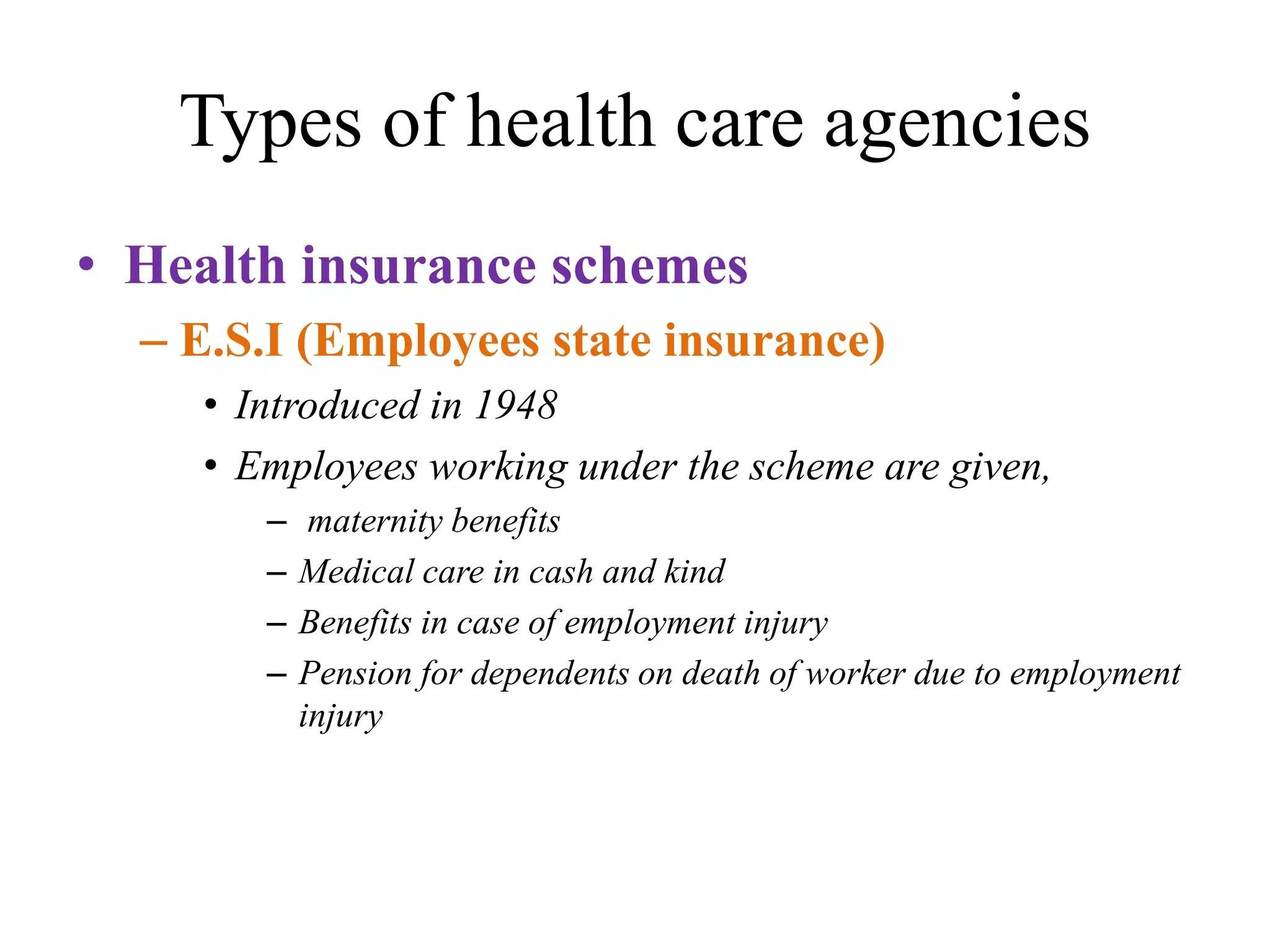 Types of health care agencies

• Health insurance schemes

– E.S.I (Employees state insurance)

• Introduced in 1948

• Employees working under the scheme are given,

– maternity benefits

– Medical care in cash and kind

– Benefits in case of employment injury

– Pension for dependents on death of worker due to employment injury